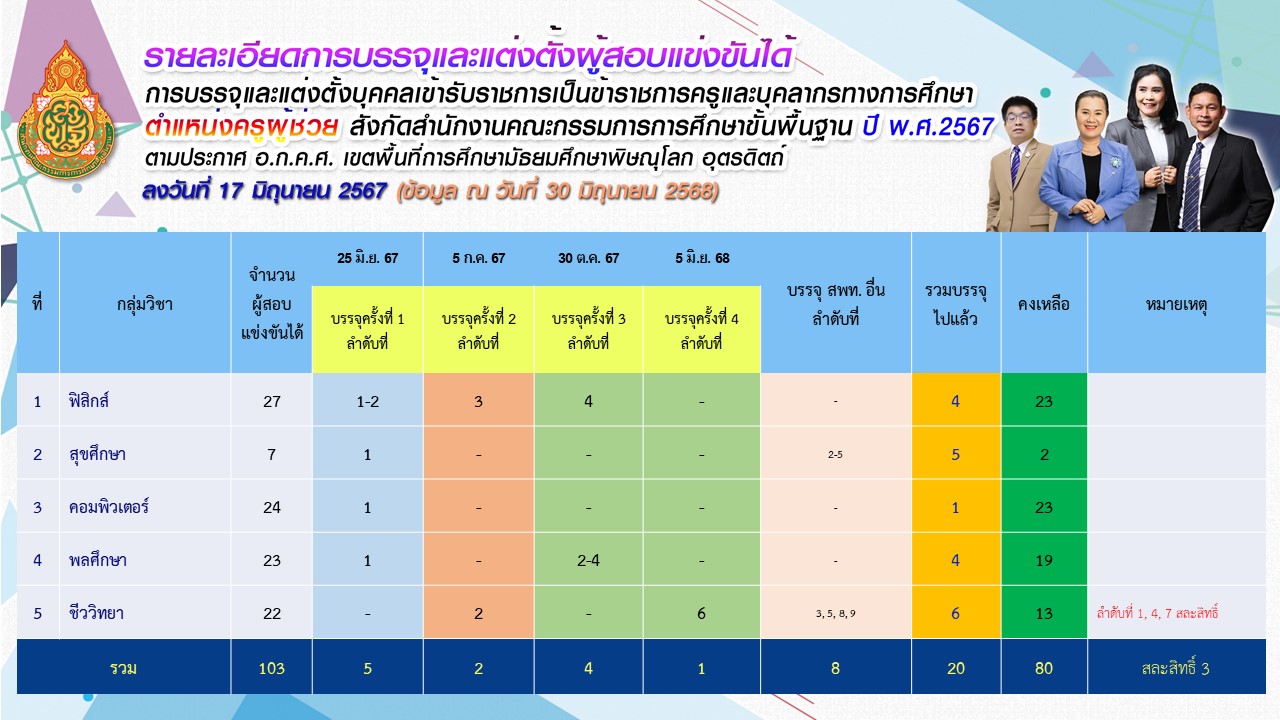 รายละเอียดการบรรจุและแต่งตั้งผู้สอบแข่งขันได้
การบรรจุและแต่งตั้งบุคคลเข้ารับราชการเป็นข้าราชการครูและบุคลากรทางการศึกษา
ตำแหน่งครูผู้ช่วย สังกัดสำนักงานคณะกรรมการการศึกษาขั้นพื้นฐาน ปี พ.ศ.2567
ตามประกาศ อ.ก.ค.ศ. เขตพื้นที่การศึกษามัธยมศึกษาพิษณุโลก อุตรดิตถ์
ลงวันที่ 17 มิถุนายน 2567 (ข้อมูล ณ วันที่ 30 มิถุนายน 2568)

| ที่ | กลุ่มวิชา | จำนวนผู้สอบแข่งขันได้ | 25 มิ.ย. 67 บรรจุครั้งที่ 1 ลำดับที่ | 5 ก.ค. 67 บรรจุครั้งที่ 2 ลำดับที่ | 30 ต.ค. 67 บรรจุครั้งที่ 3 ลำดับที่ | 5 มิ.ย. 68 บรรจุครั้งที่ 4 ลำดับที่ | บรรจุ สพท. อื่น ลำดับที่ | รวมบรรจุไปแล้ว | คงเหลือ | หมายเหตุ |
|---|---|---|---|---|---|---|---|---|---|---|
| 1 | ฟิสิกส์ | 27 | 1-2 | 3 | 4 | - | - | 4 | 23 | |
| 2 | สุขศึกษา | 7 | 1 | - | - | - | 2-5 | 5 | 2 | |
| 3 | คอมพิวเตอร์ | 24 | 1 | - | - | - | - | 1 | 23 | |
| 4 | พลศึกษา | 23 | 1 | - | 2-4 | - | - | 4 | 19 | |
| 5 | ชีววิทยา | 22 | - | 2 | - | 6 | 3, 5, 8, 9 | 6 | 13 | ลำดับที่ 1, 4, 7 สละสิทธิ์ |
| รวม | | 103 | 5 | 2 | 4 | 1 | 8 | 20 | 80 | สละสิทธิ์ 3 |